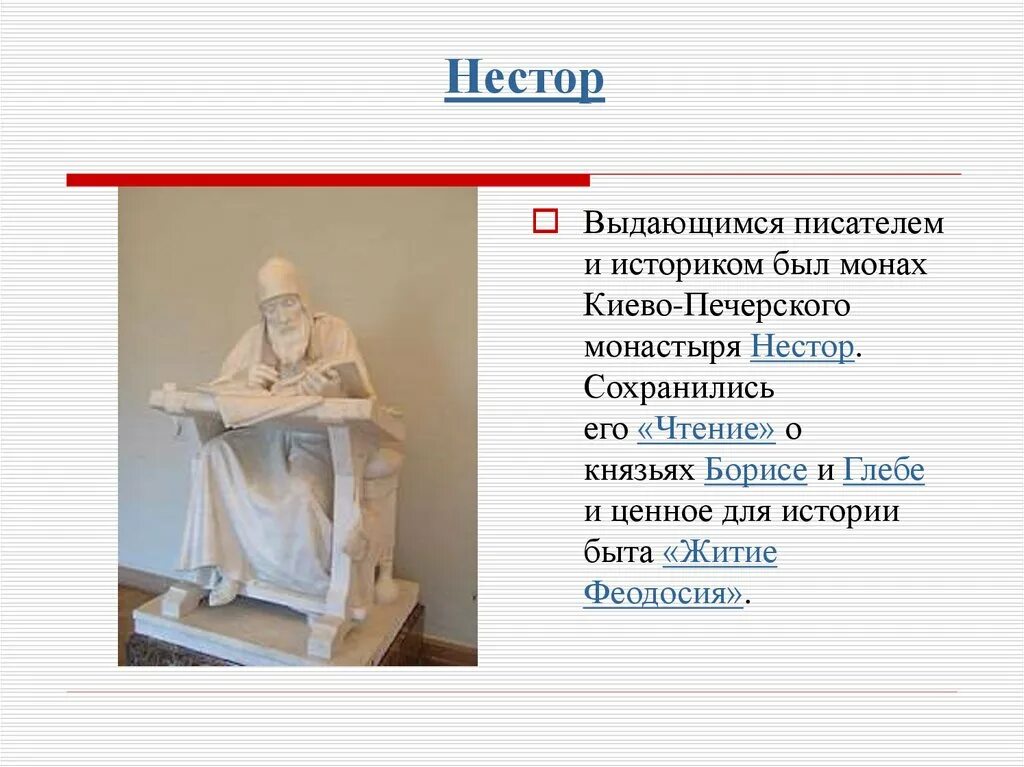 Нестор

Выдающимся писателем и историком был монах Киево-Печерского монастыря Нестор. Сохранились его «Чтение» о князьях Борисе и Глебе и ценное для истории быта «Житие Феодосия».